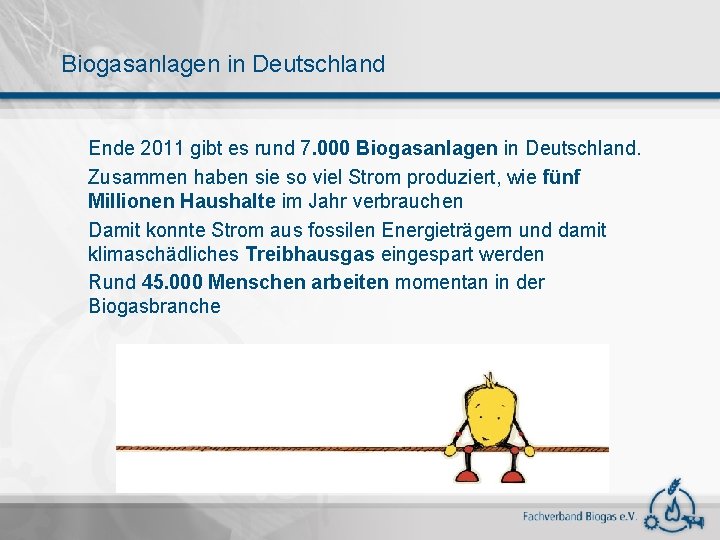 Biogasanlagen in Deutschland

Ende 2011 gibt es rund 7.000 Biogasanlagen in Deutschland.

Zusammen haben sie so viel Strom produziert, wie fünf Millionen Haushalte im Jahr verbrauchen

Damit konnte Strom aus fossilen Energieträgern und damit klimaschädliches Treibhausgas eingespart werden

Rund 45.000 Menschen arbeiten momentan in der Biogasbranche

Fachverband Biogas e.V.